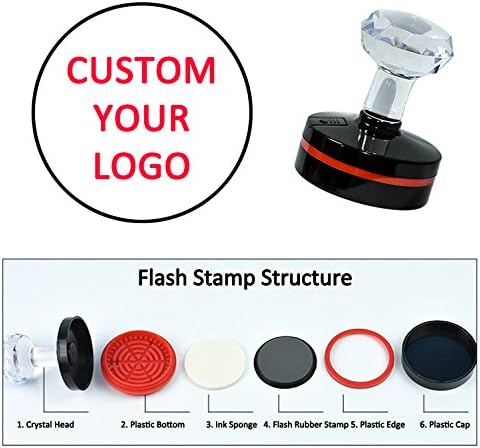 CUSTOM YOUR LOGO

Flash Stamp Structure

1. Crystal Head
2. Plastic Bottom
3. Ink Sponge
4. Flash Rubber Stamp
5. Plastic Edge
6. Plastic Cap